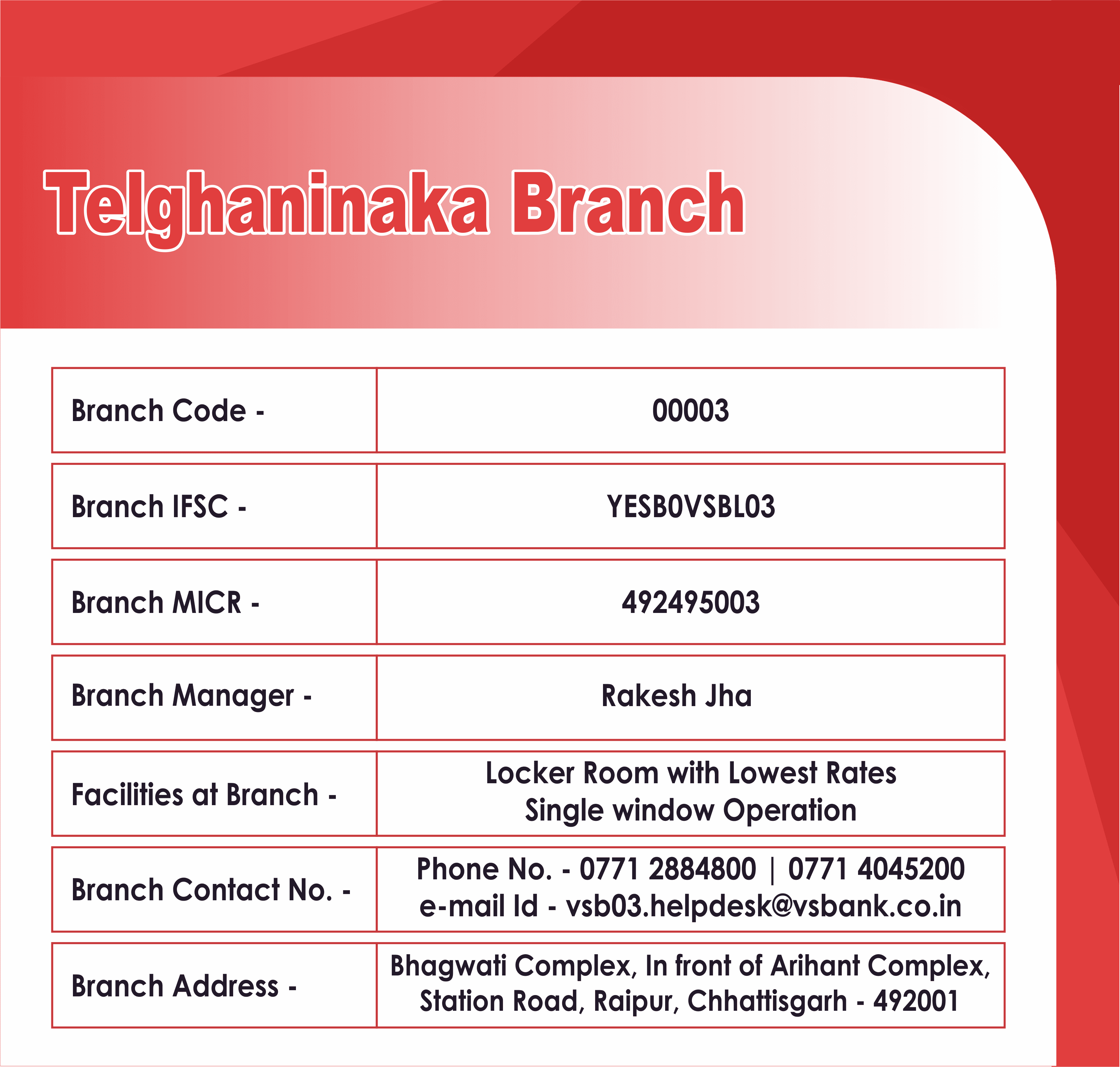 Telghaninaka Branch

| Branch Code - | 00003 |
|---|---|
| Branch IFSC - | YESB0VSBL03 |
| Branch MICR - | 492495003 |
| Branch Manager - | Rakesh Jha |
| Facilities at Branch - | Locker Room with Lowest Rates Single window Operation |
| Branch Contact No. - | Phone No. - 0771 2884800 \| 0771 4045200 e-mail Id - vsb03.helpdesk@vsbank.co.in |
| Branch Address - | Bhagwati Complex, In front of Arihant Complex, Station Road, Raipur, Chhattisgarh - 492001 |